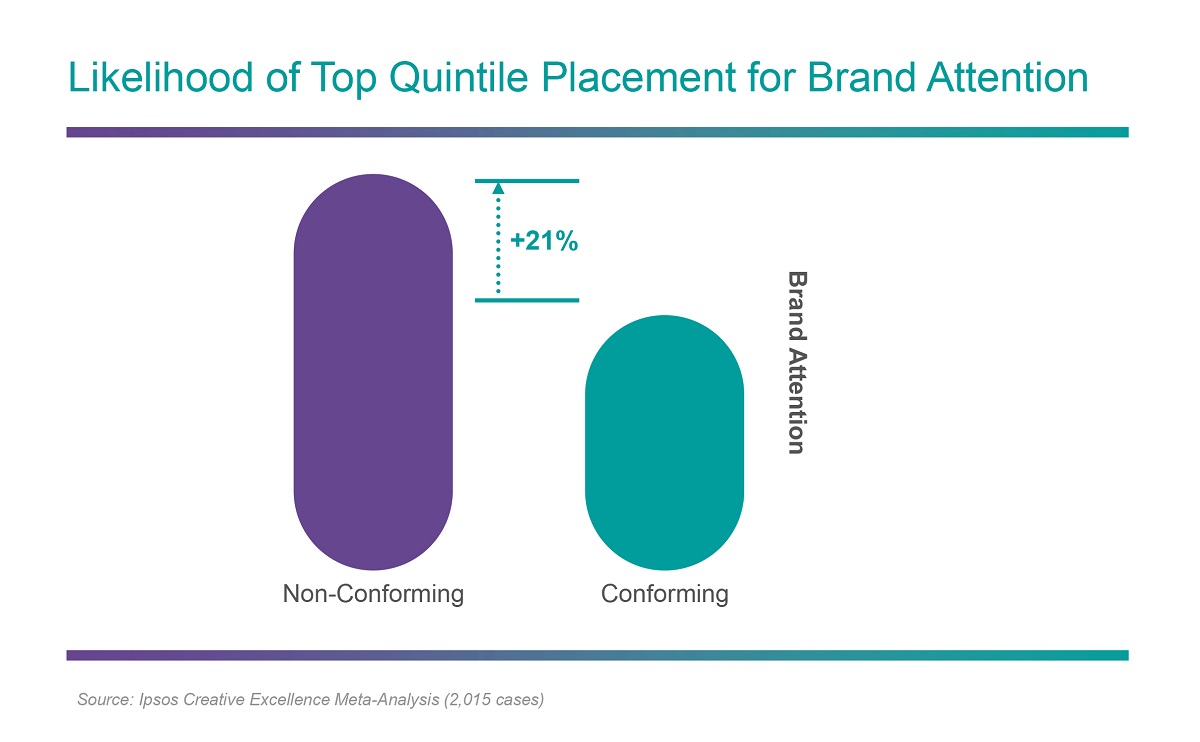 Likelihood of Top Quintile Placement for Brand Attention

+21%

Brand Attention

Non-Conforming

Conforming

Source: Ipsos Creative Excellence Meta-Analysis (2,015 cases)